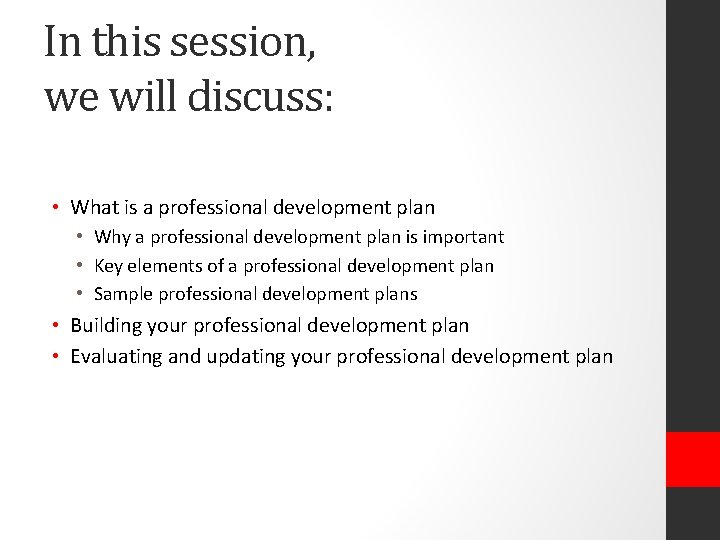 In this session,
we will discuss:

• What is a professional development plan
• Why a professional development plan is important
• Key elements of a professional development plan
• Sample professional development plans
• Building your professional development plan
• Evaluating and updating your professional development plan